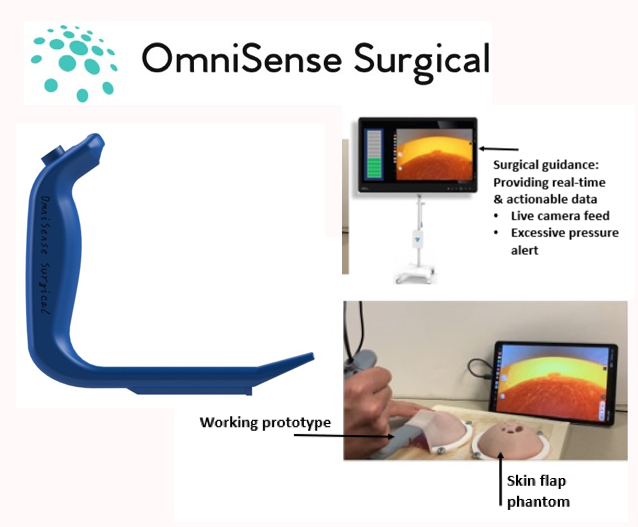 OmniSense Surgical

OmniSense Surgical

Surgical guidance: Providing real-time & actionable data
• Live camera feed
• Excessive pressure alert

Working prototype

Skin flap phantom